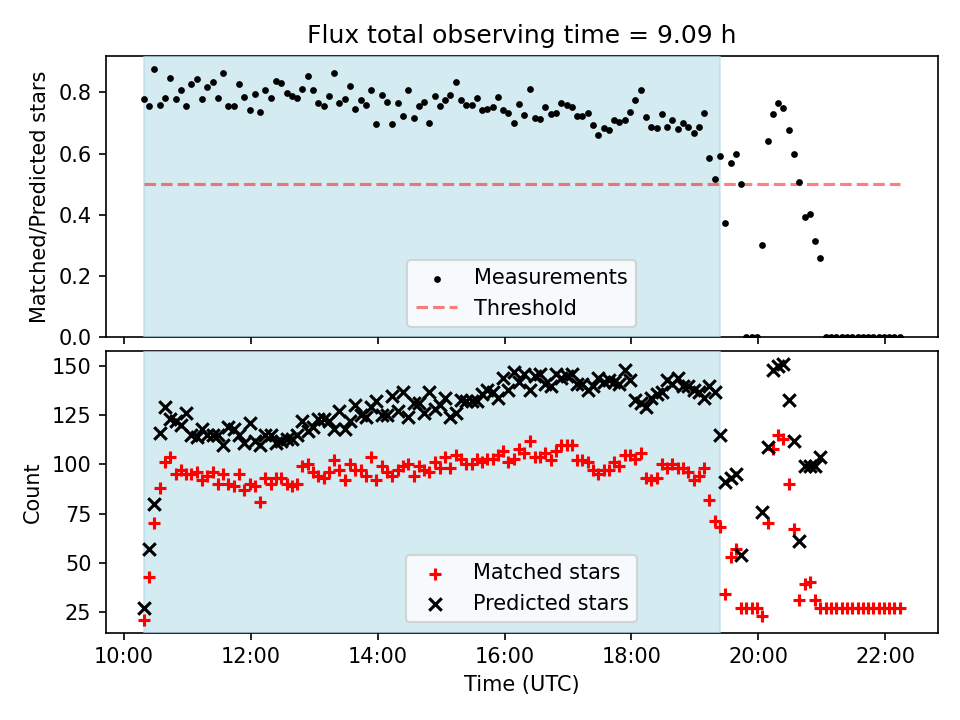 Flux total observing time = 9.09 h

Matched/Predicted stars

0.8
0.6
0.4
0.2
0.0

Measurements
Threshold

Count

150
125
100
75
50
25

Matched stars
Predicted stars

10:00
12:00
14:00
16:00
18:00
20:00
22:00

Time (UTC)